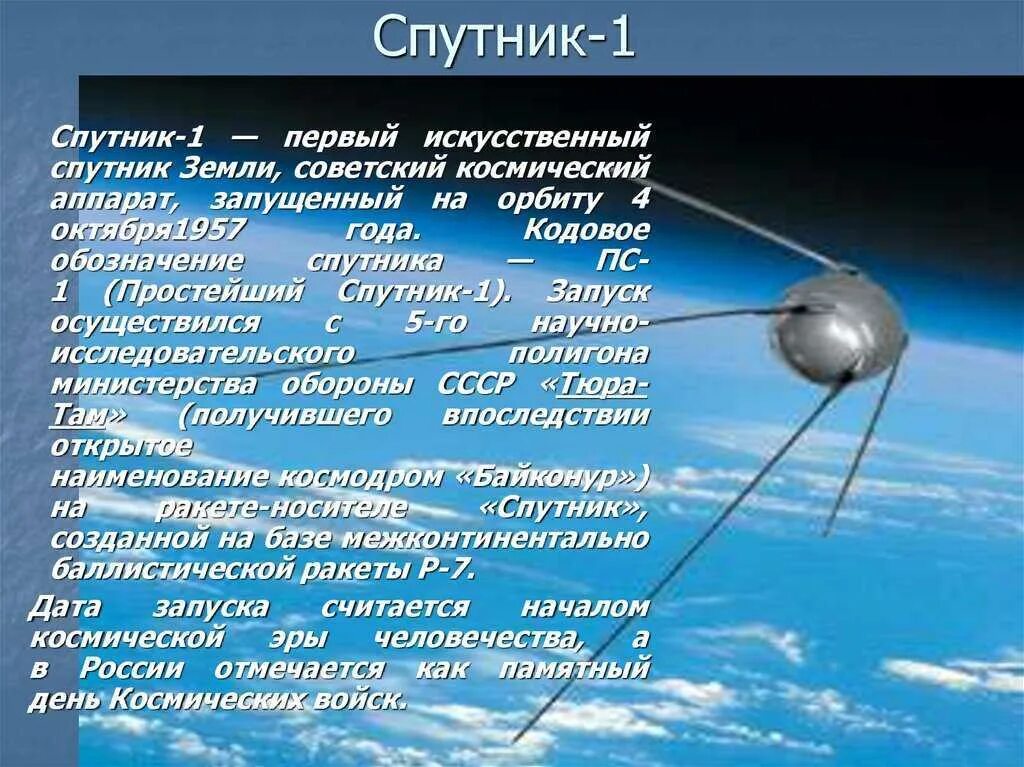 Спутник-1

Спутник-1 — первый искусственный спутник Земли, советский космический аппарат, запущенный на орбиту 4 октября1957 года. Кодовое обозначение спутника — ПС-1 (Простейший Спутник-1). Запуск осуществился с 5-го научно-исследовательского полигона министерства обороны СССР «Тюра-Там» (получившего впоследствии открытое наименование космодром «Байконур») на ракете-носителе «Спутник», созданной на базе межконтинентально баллистической ракеты Р-7.

Дата запуска считается началом космической эры человечества, а в России отмечается как памятный день Космических войск.